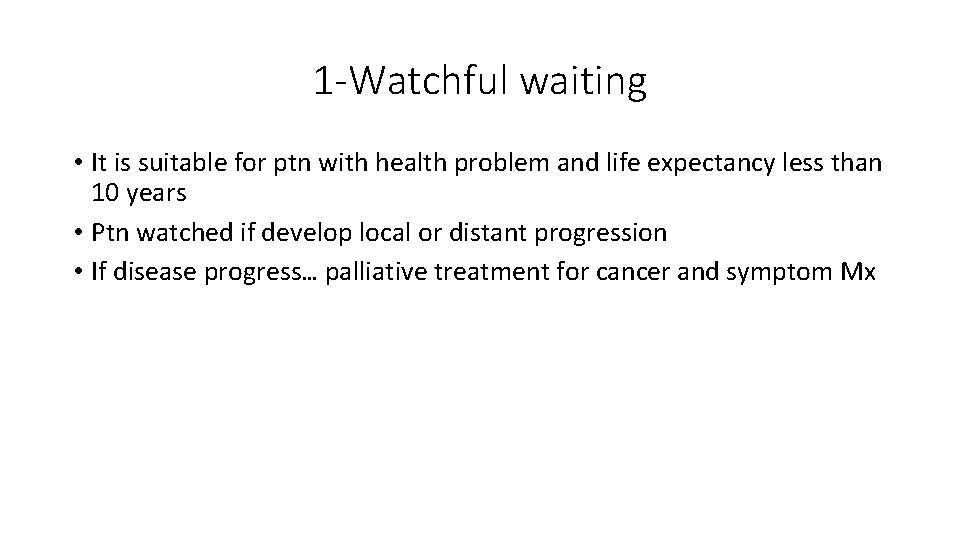 1-Watchful waiting

• It is suitable for ptn with health problem and life expectancy less than 10 years
• Ptn watched if develop local or distant progression
• If disease progress… palliative treatment for cancer and symptom Mx